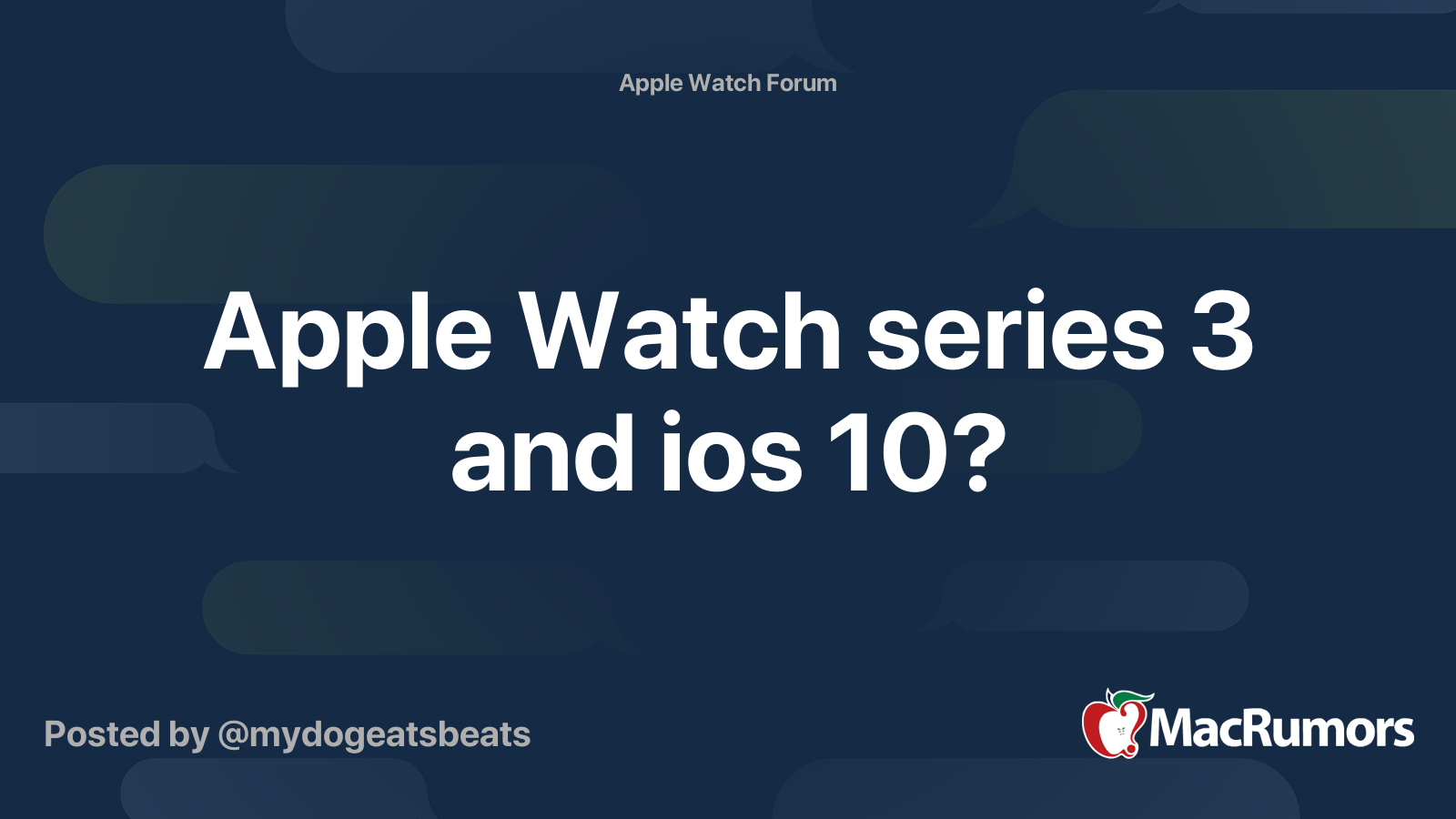 Apple Watch Forum

Apple Watch series 3 and ios 10?

Posted by @mydogeatsbeats

MacRumors